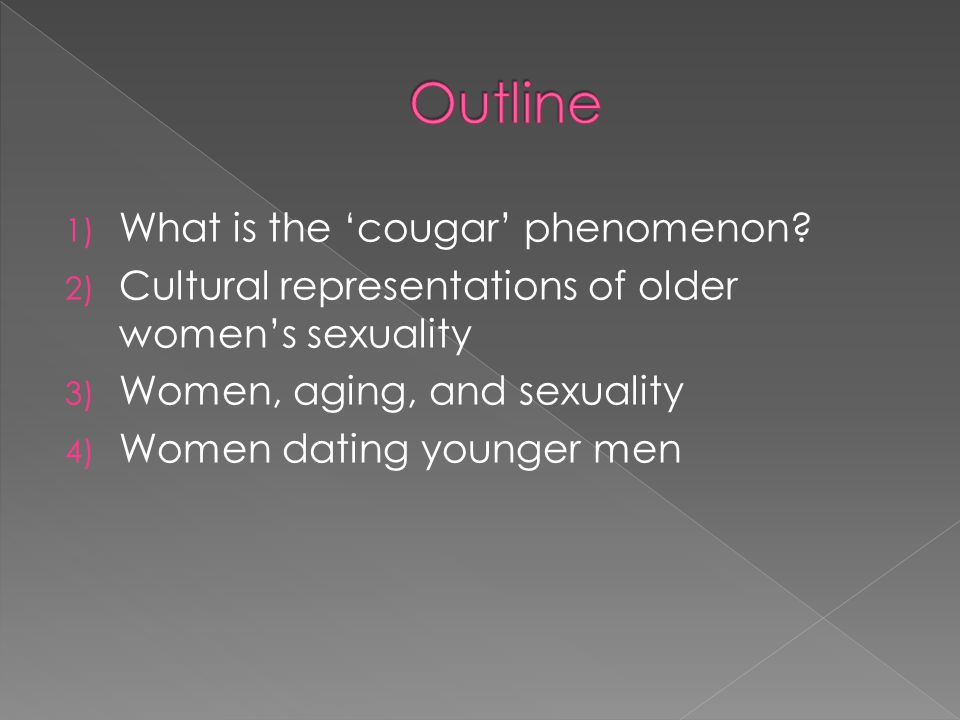 Outline

1) What is the ‘cougar’ phenomenon?
2) Cultural representations of older women’s sexuality
3) Women, aging, and sexuality
4) Women dating younger men